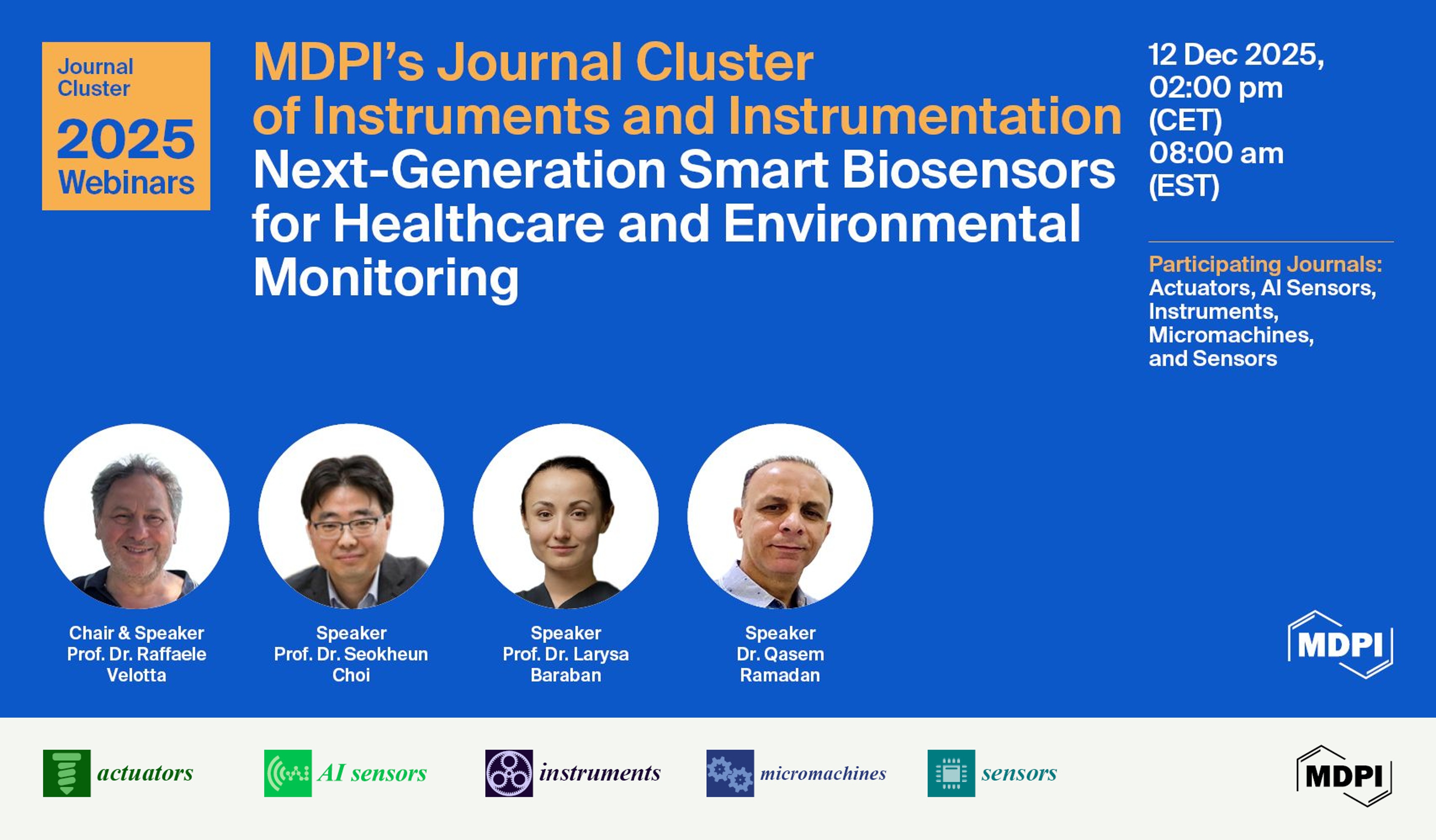 Journal Cluster
2025
Webinars

MDPI's Journal Cluster of Instruments and Instrumentation
Next-Generation Smart Biosensors for Healthcare and Environmental Monitoring

12 Dec 2025, 02:00 pm (CET)
08:00 am (EST)

Participating Journals:
Actuators, AI Sensors, Instruments, Micromachines, and Sensors

Chair & Speaker
Prof. Dr. Raffaele Velotta

Speaker
Prof. Dr. Seokheun Choi

Speaker
Prof. Dr. Larysa Baraban

Speaker
Dr. Qasem Ramadan

MDPI

actuators

AI sensors

instruments

micromachines

sensors

MDPI